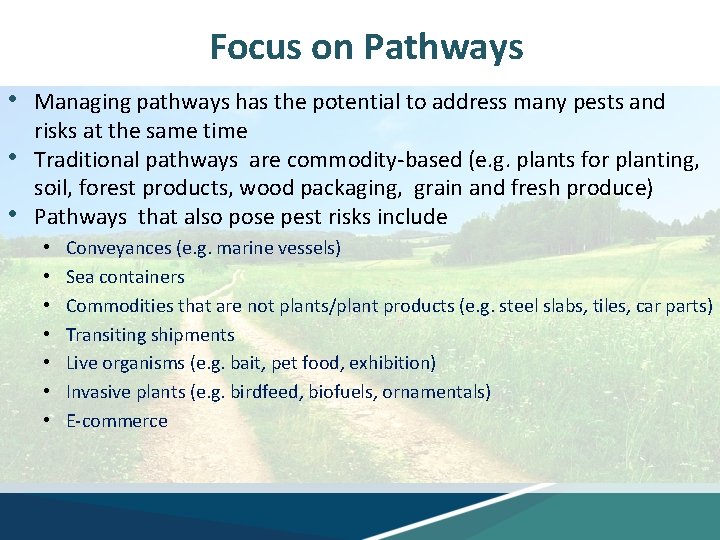 Focus on Pathways

• Managing pathways has the potential to address many pests and risks at the same time
• Traditional pathways are commodity-based (e.g. plants for planting, soil, forest products, wood packaging, grain and fresh produce)
• Pathways that also pose pest risks include
 • Conveyances (e.g. marine vessels)
 • Sea containers
 • Commodities that are not plants/plant products (e.g. steel slabs, tiles, car parts)
 • Transiting shipments
 • Live organisms (e.g. bait, pet food, exhibition)
 • Invasive plants (e.g. birdfeed, biofuels, ornamentals)
 • E-commerce